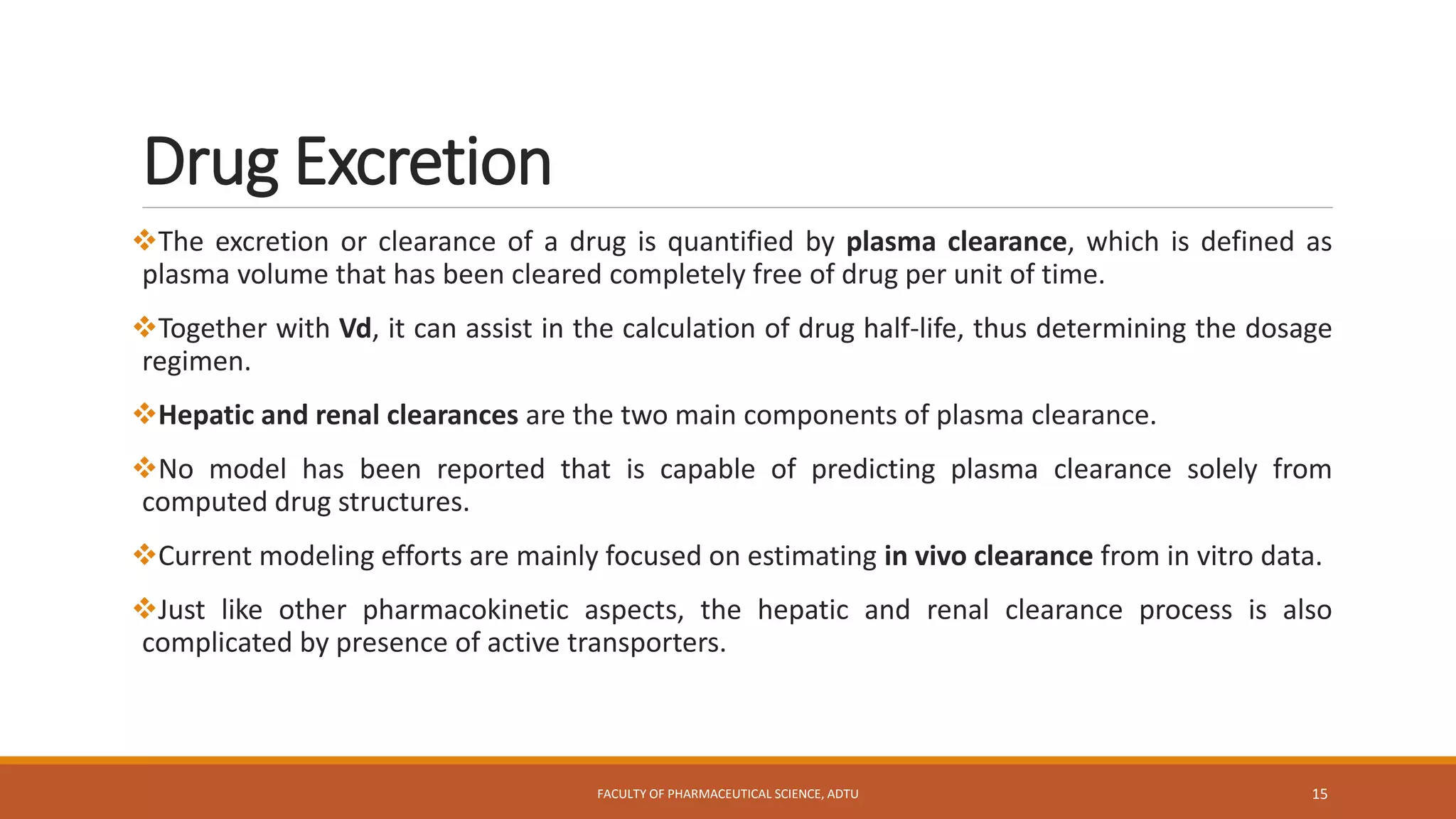 Drug Excretion

❖The excretion or clearance of a drug is quantified by plasma clearance, which is defined as plasma volume that has been cleared completely free of drug per unit of time.

❖Together with Vd, it can assist in the calculation of drug half-life, thus determining the dosage regimen.

❖Hepatic and renal clearances are the two main components of plasma clearance.

❖No model has been reported that is capable of predicting plasma clearance solely from computed drug structures.

❖Current modeling efforts are mainly focused on estimating in vivo clearance from in vitro data.

❖Just like other pharmacokinetic aspects, the hepatic and renal clearance process is also complicated by presence of active transporters.

FACULTY OF PHARMACEUTICAL SCIENCE, ADTU

15